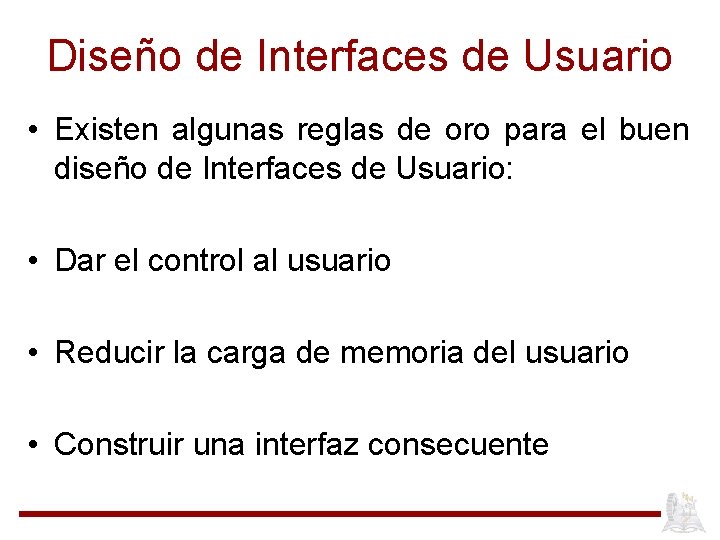 Diseño de Interfaces de Usuario

• Existen algunas reglas de oro para el buen diseño de Interfaces de Usuario:

• Dar el control al usuario

• Reducir la carga de memoria del usuario

• Construir una interfaz consecuente